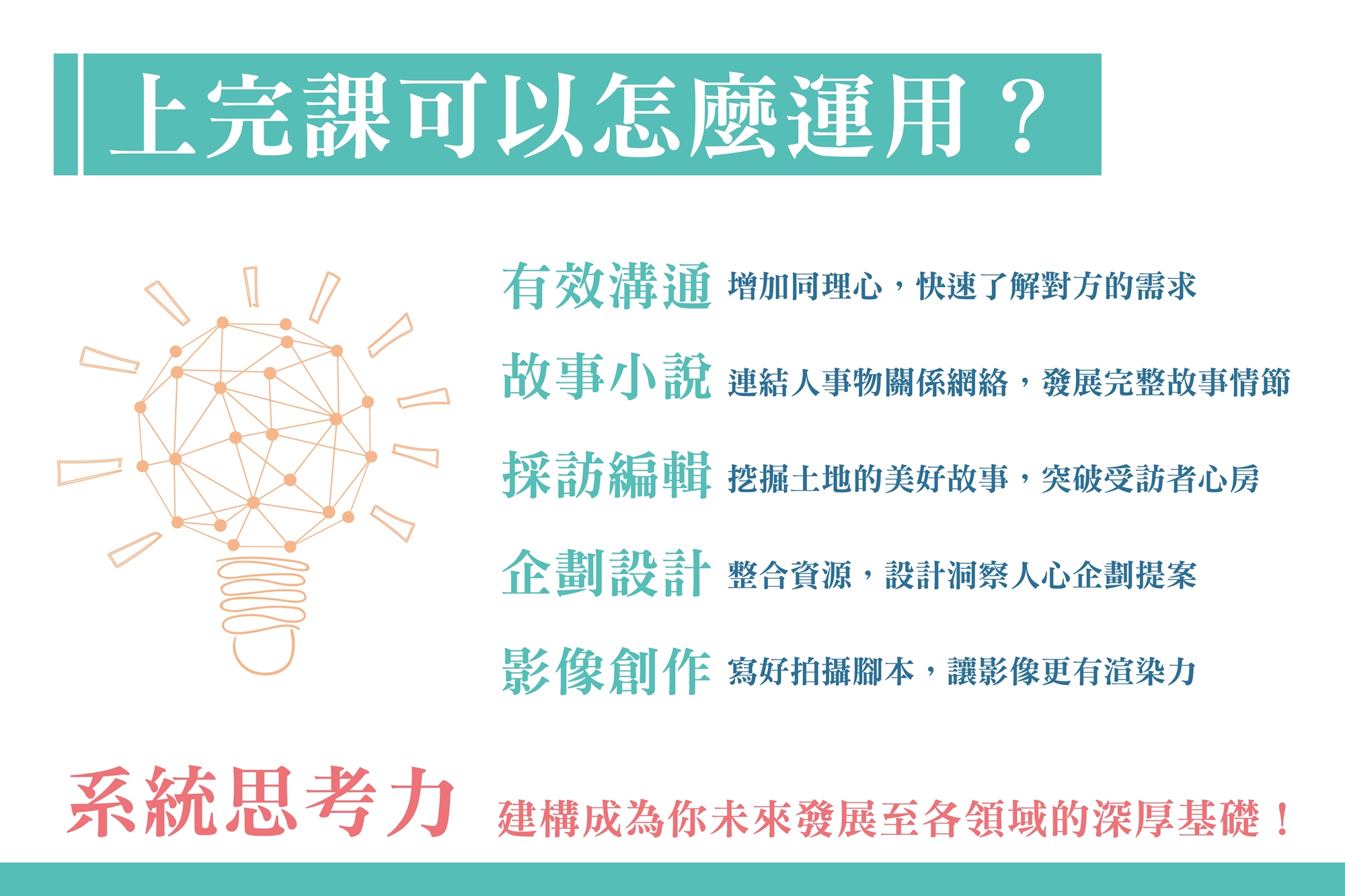 上完課可以怎麼運用？

有效溝通 增加同理心，快速了解對方的需求

故事小說 連結人事物關係網絡，發展完整故事情節

採訪編輯 挖掘土地的美好故事，突破受訪者心房

企劃設計 整合資源，設計洞察人心企劃提案

影像創作 寫好拍攝腳本，讓影像更有渲染力

系統思考力 建構成為你未來發展至各領域的深厚基礎！